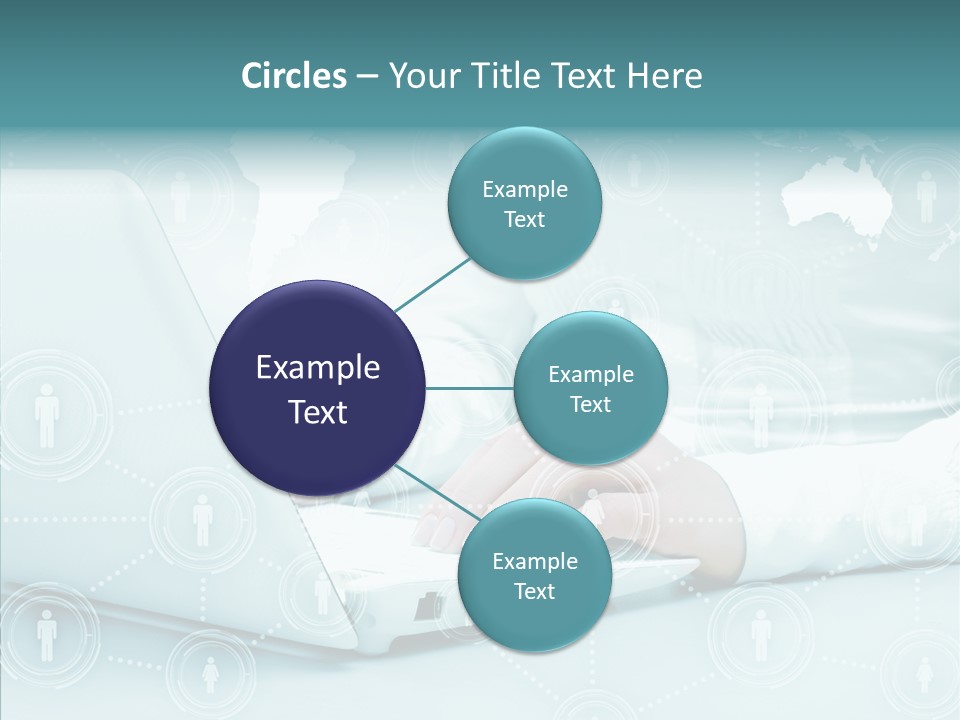 Circles – Your Title Text Here

Example Text

Example Text

Example Text

Example Text